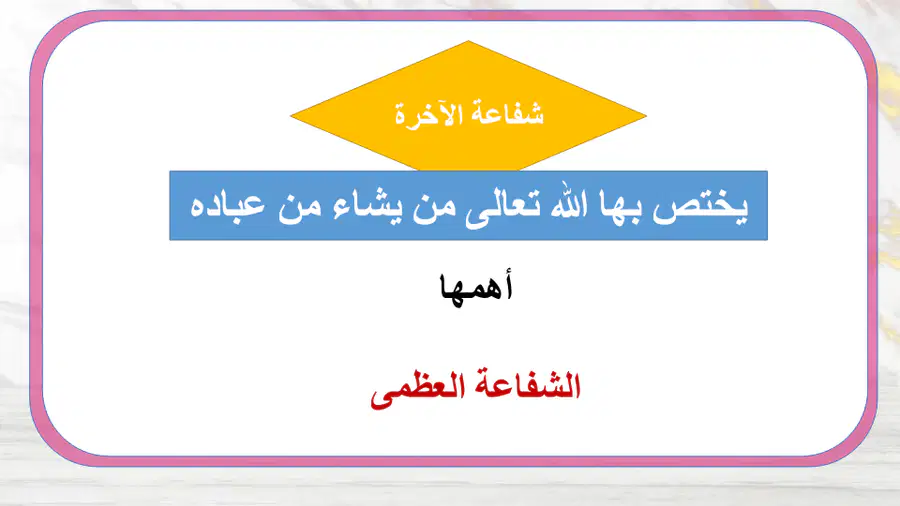 شفاعة الآخرة

يختص بها الله تعالى من يشاء من عباده

أهمها

الشفاعة العظمى